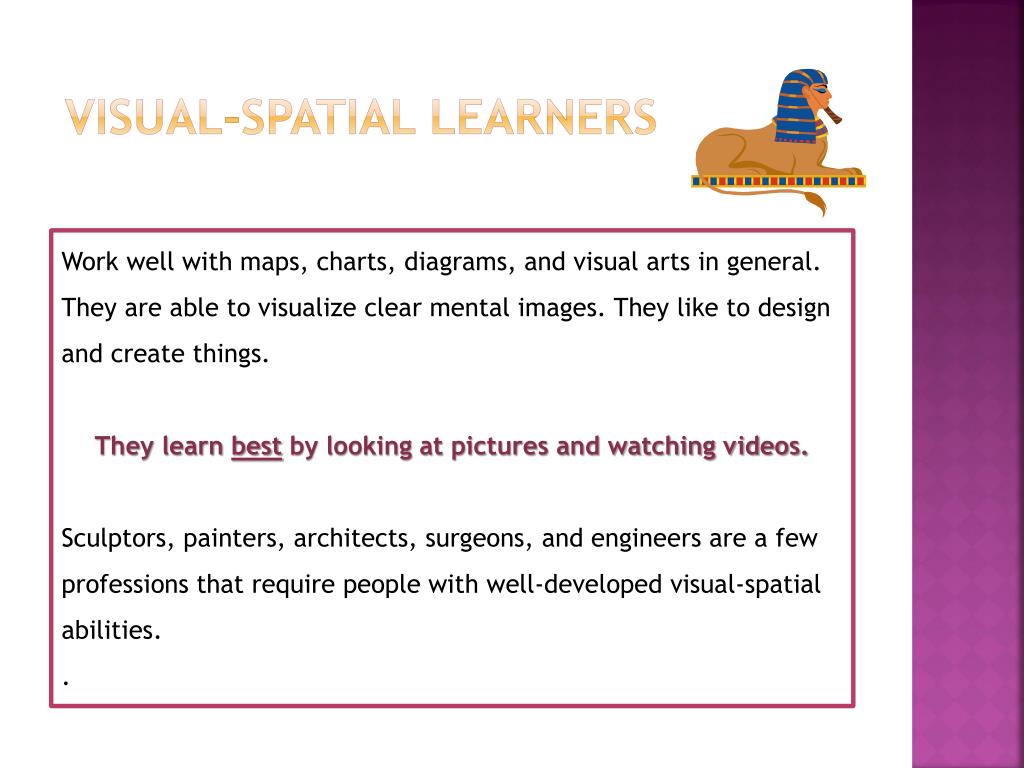 VISUAL-SPATIAL LEARNERS

Work well with maps, charts, diagrams, and visual arts in general. They are able to visualize clear mental images. They like to design and create things.

They learn best by looking at pictures and watching videos.

Sculptors, painters, architects, surgeons, and engineers are a few professions that require people with well-developed visual-spatial abilities.
.